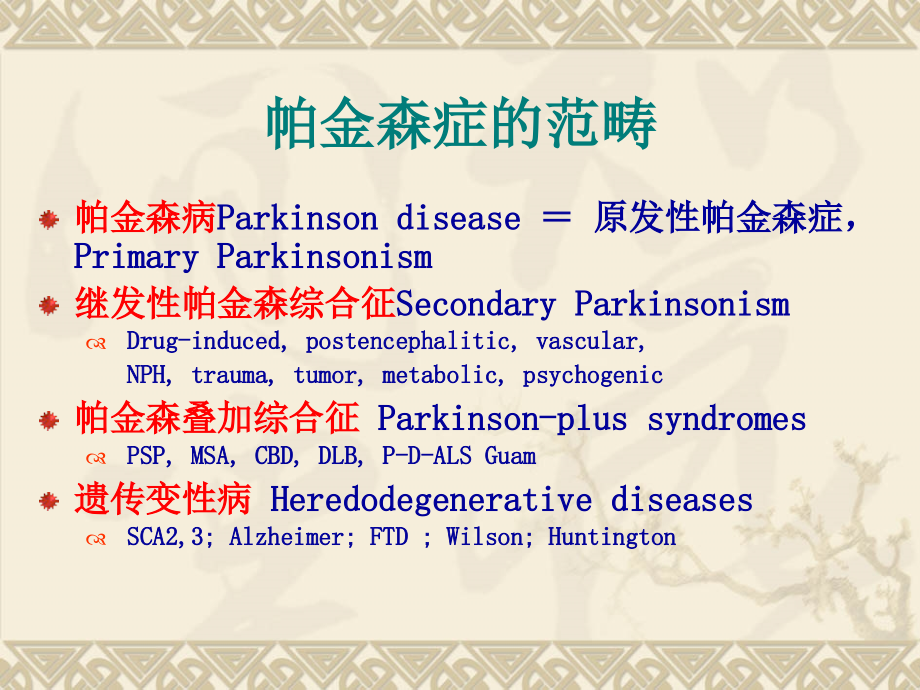 帕金森症的范畴

帕金森病Parkinson disease ＝ 原发性帕金森症，Primary Parkinsonism

继发性帕金森综合征Secondary Parkinsonism

Drug-induced, postencephalitic, vascular, NPH, trauma, tumor, metabolic, psychogenic

帕金森叠加综合征 Parkinson-plus syndromes

PSP, MSA, CBD, DLB, P-D-ALS Guam

遗传变性病 Heredodegenerative diseases

SCA2,3; Alzheimer; FTD ; Wilson; Huntington